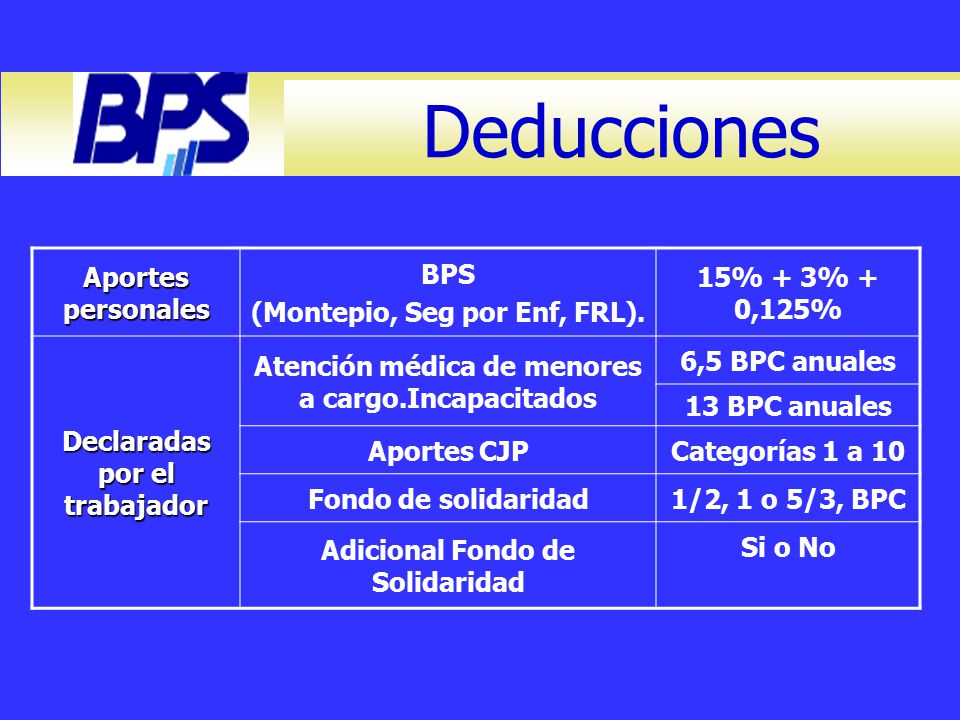 BPS

Deducciones

| Aportes personales | BPS (Montepio, Seg por Enf, FRL). | 15% + 3% + 0,125% |
|---|---|---|
| Declaradas por el trabajador | Atención médica de menores a cargo.Incapacitados | 6,5 BPC anuales |
| | | 13 BPC anuales |
| | Aportes CJP | Categorías 1 a 10 |
| | Fondo de solidaridad | 1/2, 1 o 5/3, BPC |
| | Adicional Fondo de Solidaridad | Si o No |